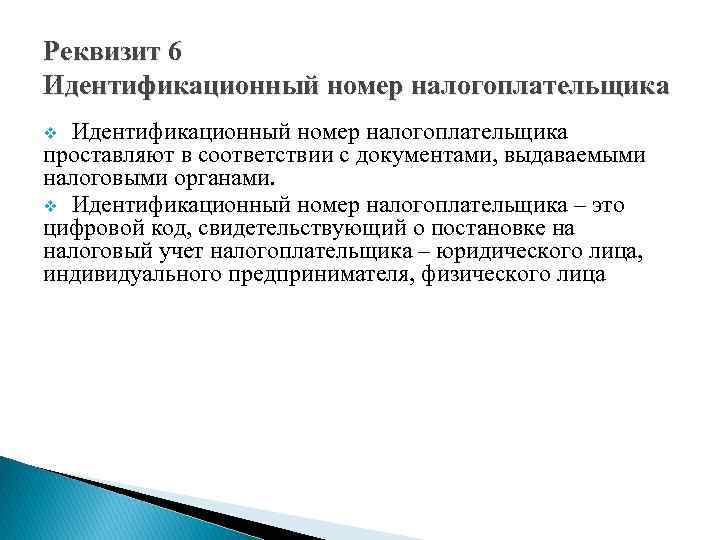 Реквизит 6
Идентификационный номер налогоплательщика

❖ Идентификационный номер налогоплательщика проставляют в соответствии с документами, выдаваемыми налоговыми органами.

❖ Идентификационный номер налогоплательщика – это цифровой код, свидетельствующий о постановке на налоговый учет налогоплательщика – юридического лица, индивидуального предпринимателя, физического лица